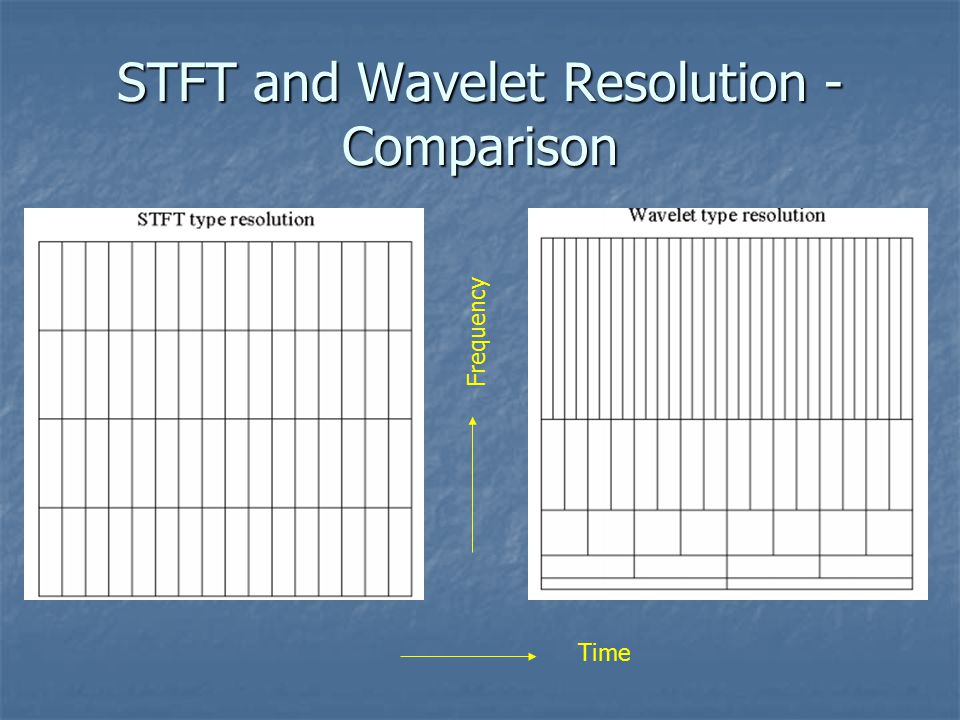 STFT and Wavelet Resolution - Comparison

STFT type resolution

Frequency

Wavelet type resolution

Time